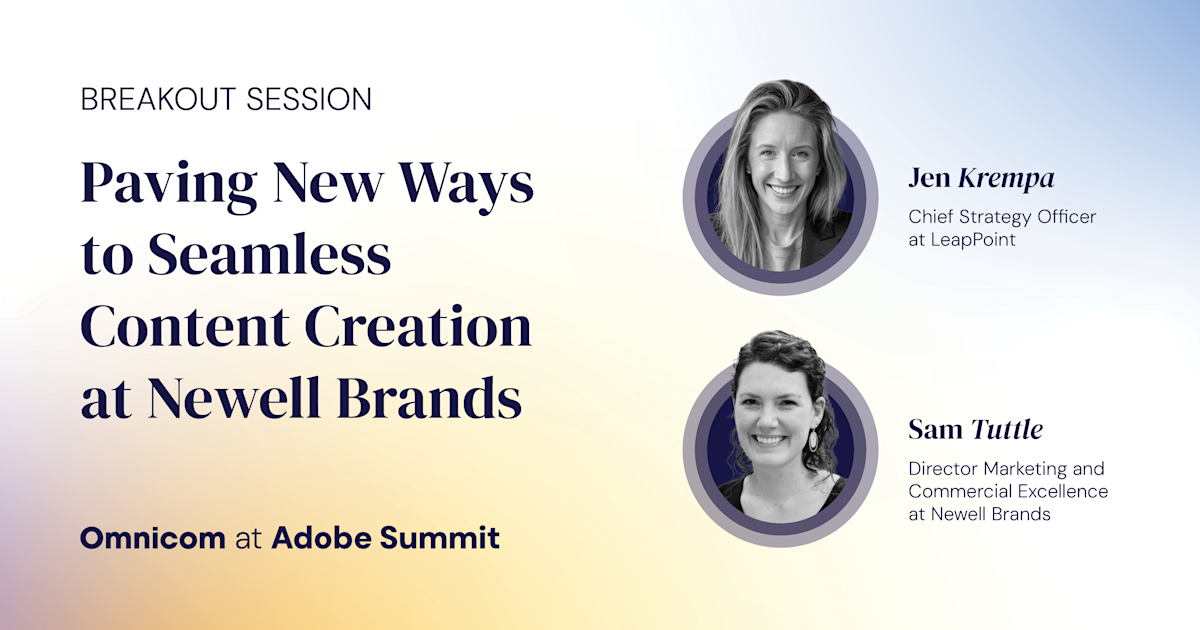 BREAKOUT SESSION

Paving New Ways to Seamless Content Creation at Newell Brands

Omnicom at Adobe Summit

Jen Krempa

Chief Strategy Officer at LeapPoint

Sam Tuttle

Director Marketing and Commercial Excellence at Newell Brands